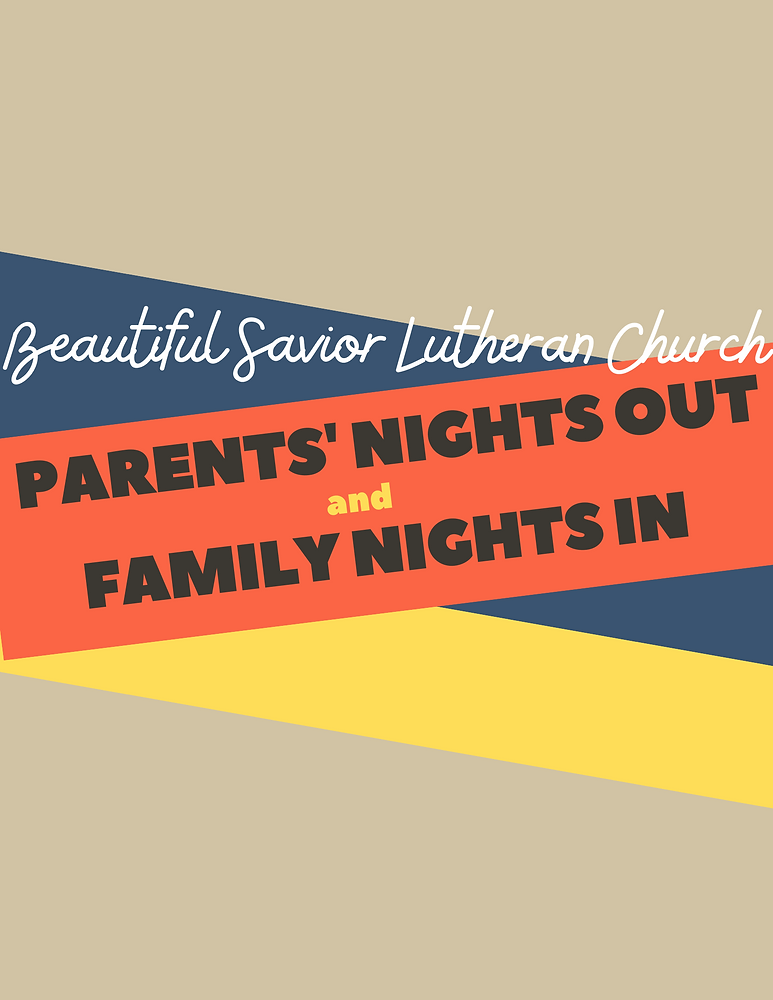 Beautiful Savior Lutheran Church

PARENTS' NIGHTS OUT
and
FAMILY NIGHTS IN